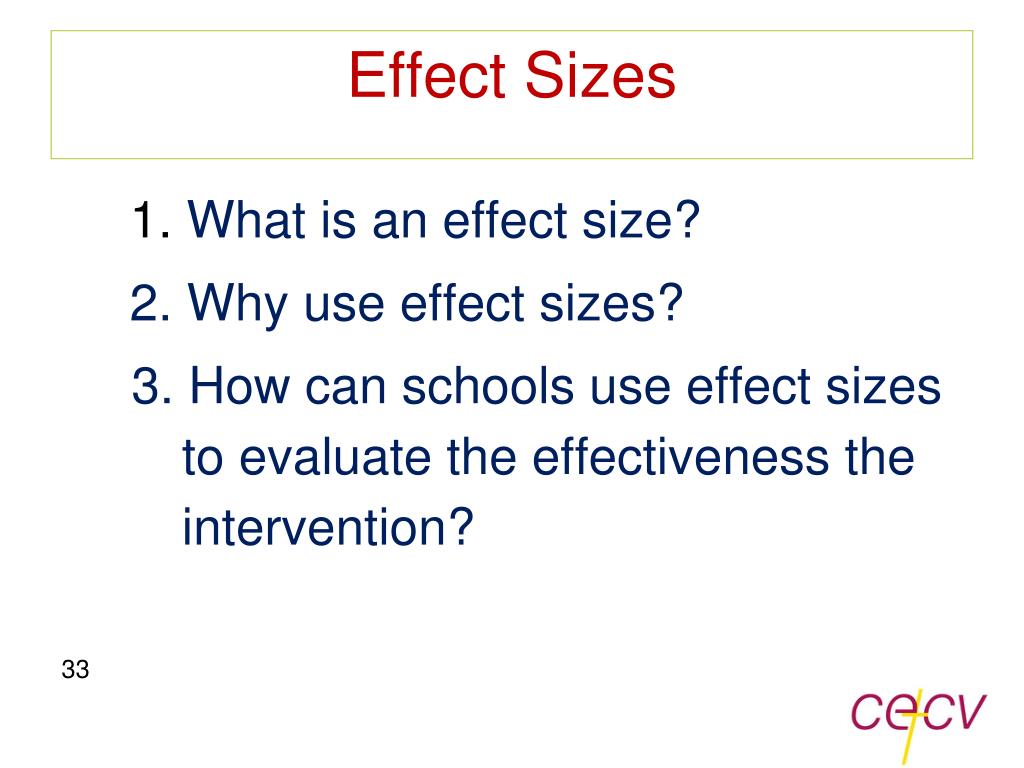 Effect Sizes

1. What is an effect size?

2. Why use effect sizes?

3. How can schools use effect sizes to evaluate the effectiveness the intervention?

33

cecv